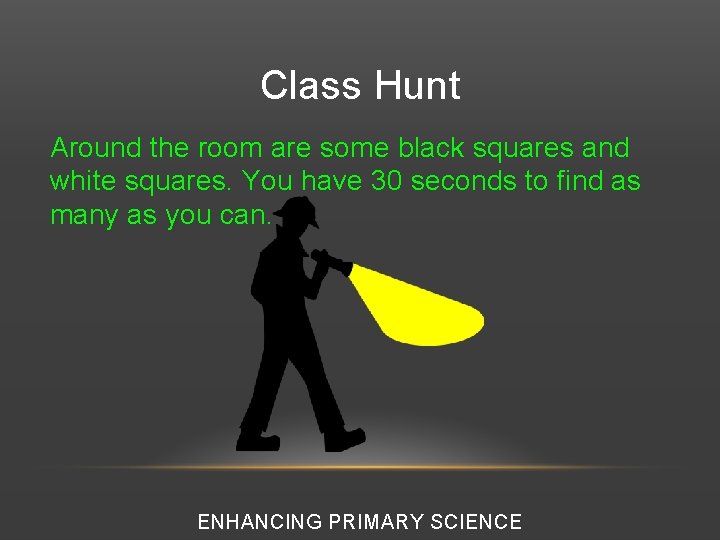 Class Hunt

Around the room are some black squares and white squares. You have 30 seconds to find as many as you can.

ENHANCING PRIMARY SCIENCE